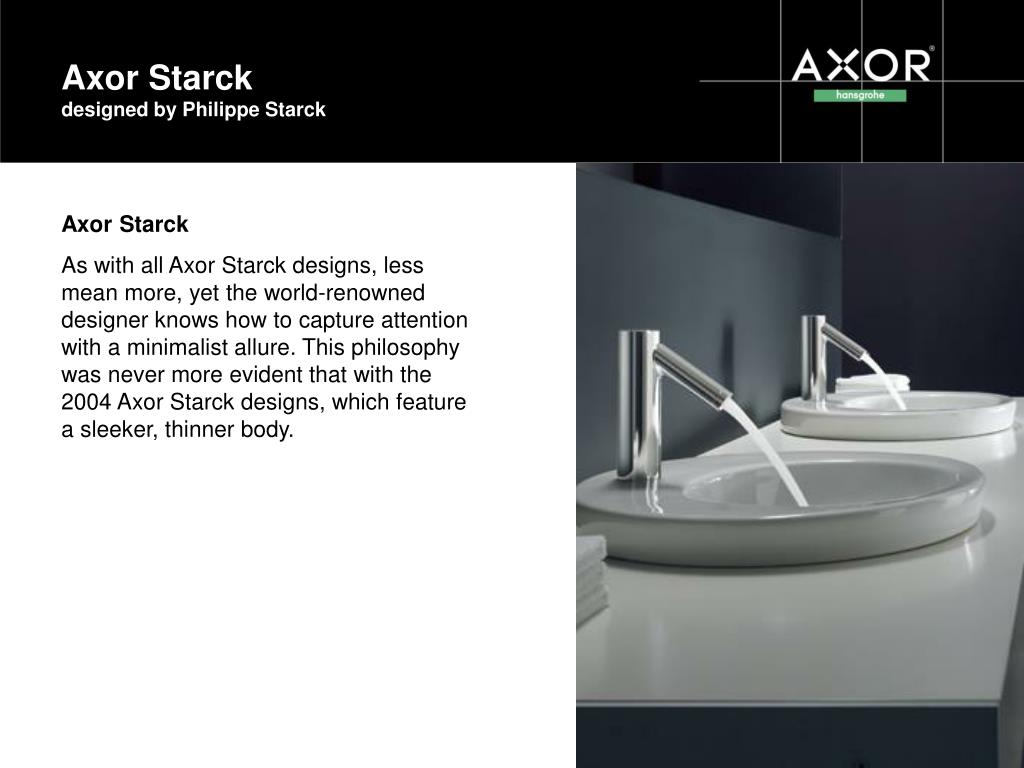 Axor Starck
designed by Philippe Starck

AXOR®
hansgrohe

Axor Starck

As with all Axor Starck designs, less mean more, yet the world-renowned designer knows how to capture attention with a minimalist allure. This philosophy was never more evident that with the 2004 Axor Starck designs, which feature a sleeker, thinner body.